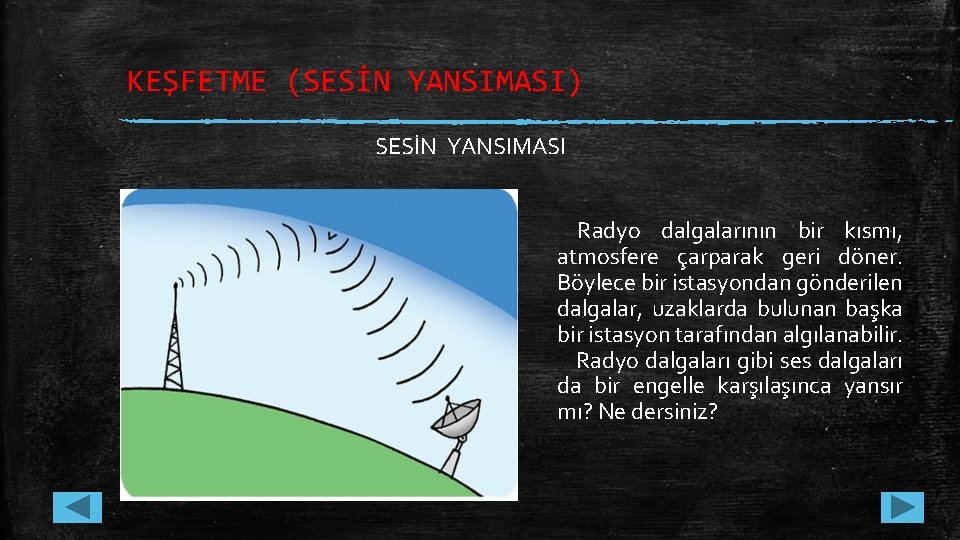 KEŞFETME (SESİN YANSIMASI)

SESİN YANSIMASI

Radyo dalgalarının bir kısmı, atmosfere çarparak geri döner. Böylece bir istasyondan gönderilen dalgalar, uzaklarda bulunan başka bir istasyon tarafından algılanabilir.

Radyo dalgaları gibi ses dalgaları da bir engelle karşılaşınca yansır mı? Ne dersiniz?